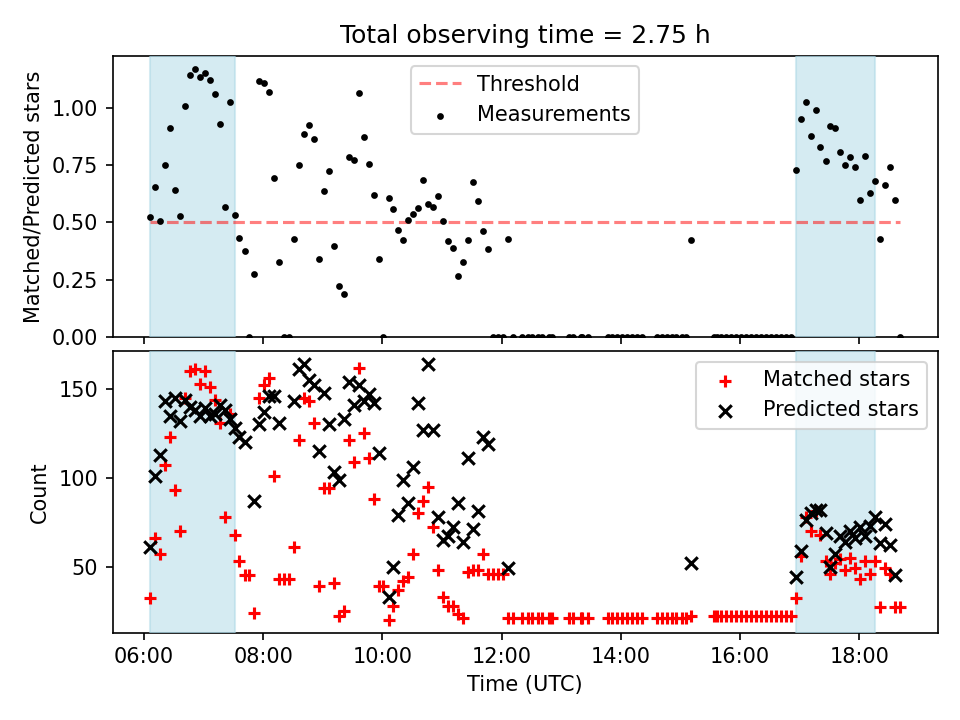 Total observing time = 2.75 h

Matched/Predicted stars

1.00
0.75
0.50
0.25
0.00

Threshold
Measurements

Count

150
100
50

Matched stars
Predicted stars

06:00
08:00
10:00
12:00
14:00
16:00
18:00

Time (UTC)